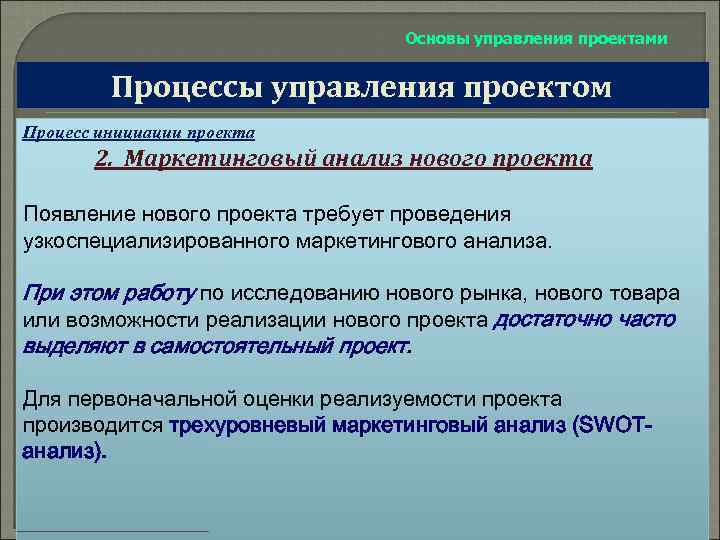 Основы управления проектами

Процессы управления проектом

Процесс инициации проекта

2. Маркетинговый анализ нового проекта

Появление нового проекта требует проведения узкоспециализированного маркетингового анализа.

При этом работу по исследованию нового рынка, нового товара или возможности реализации нового проекта достаточно часто выделяют в самостоятельный проект.

Для первоначальной оценки реализуемости проекта производится трехуровневый маркетинговый анализ (SWOT-анализ).